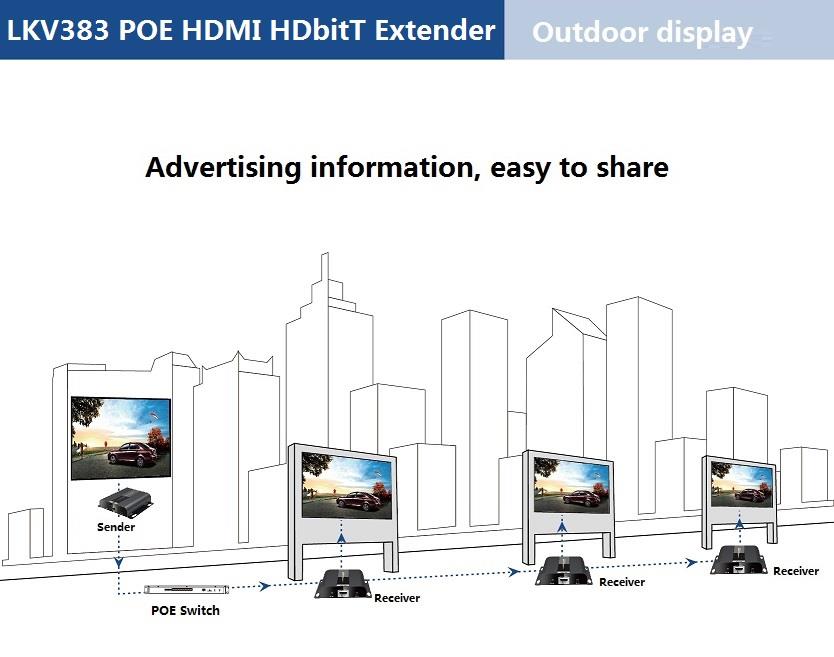 LKV383 POE HDMI HDbitT Extender

Outdoor display

Advertising information, easy to share

Sender

POE Switch

Receiver

Receiver

Receiver